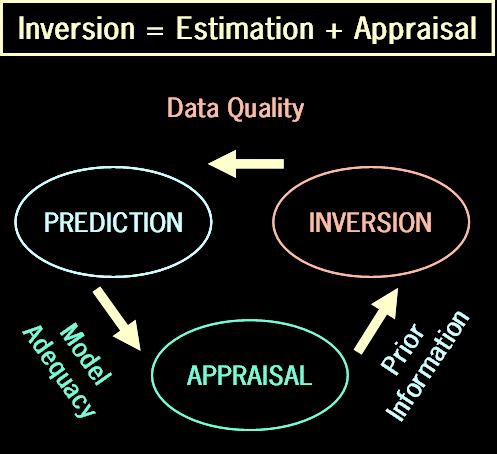 Inversion = Estimation + Appraisal

Data Quality

PREDICTION

INVERSION

Model Adequacy

APPRAISAL

Prior Information